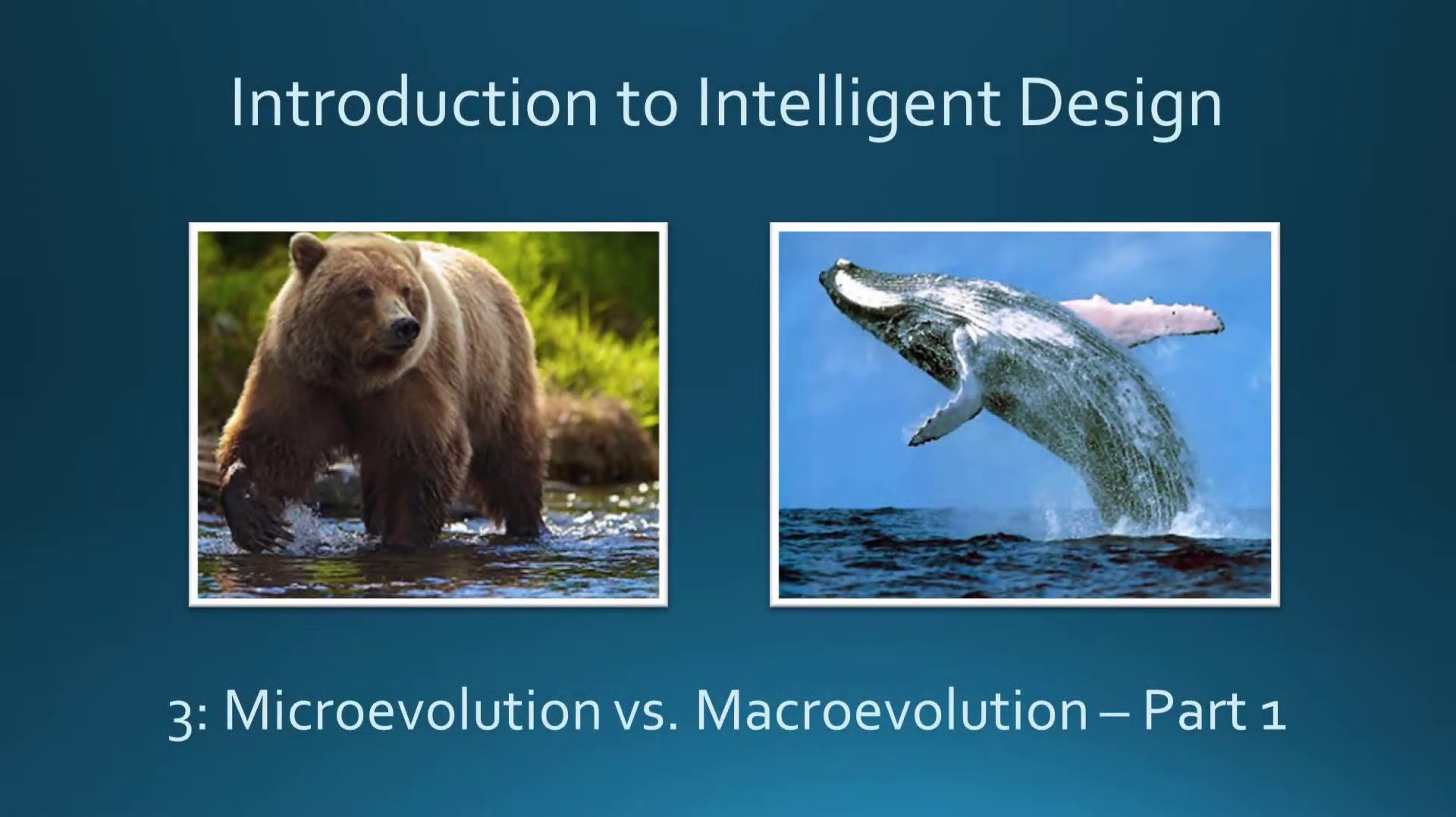 Introduction to Intelligent Design

3: Microevolution vs. Macroevolution – Part 1